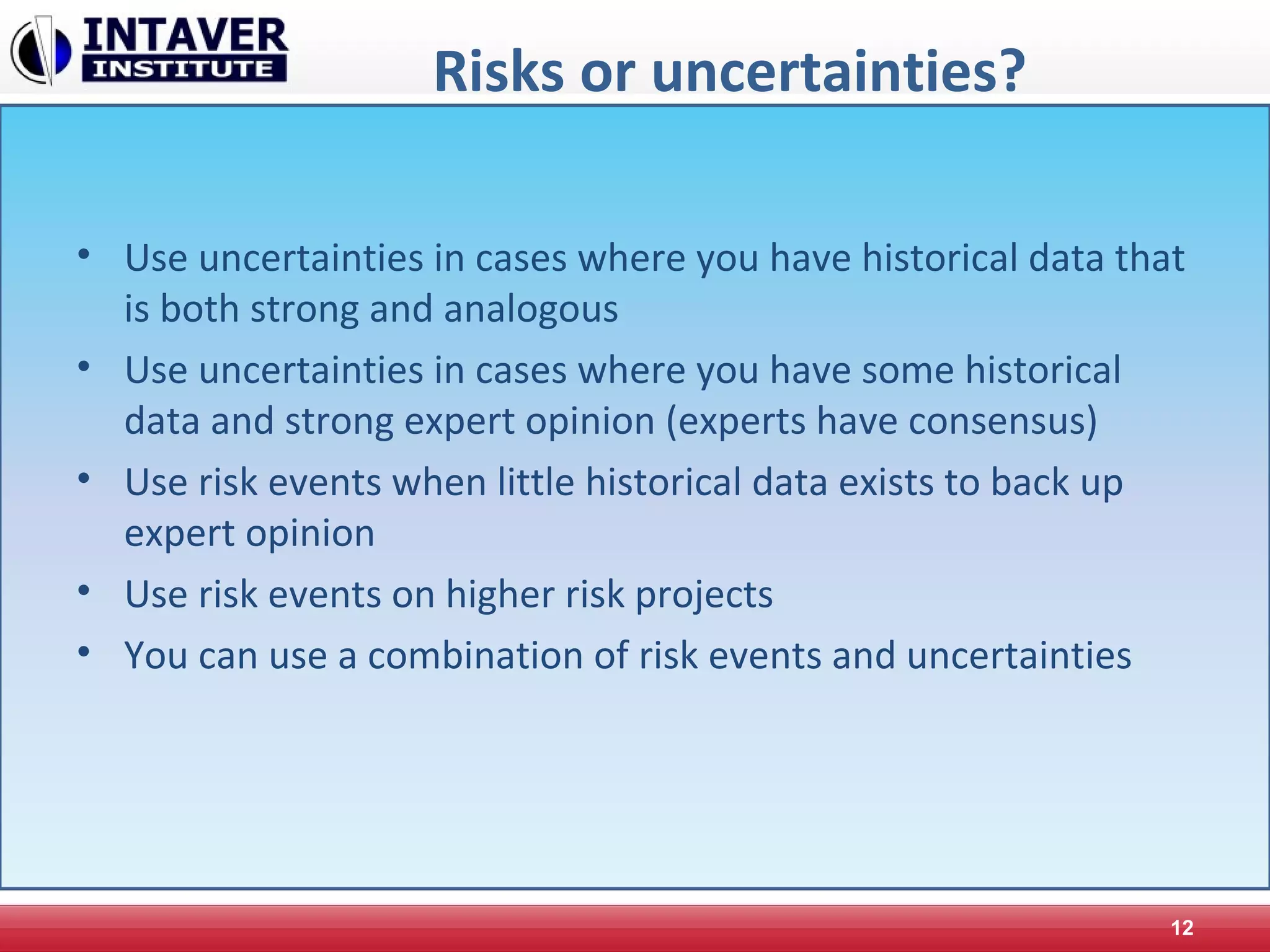 INTAVER
INSTITUTE

Risks or uncertainties?

• Use uncertainties in cases where you have historical data that is both strong and analogous
• Use uncertainties in cases where you have some historical data and strong expert opinion (experts have consensus)
• Use risk events when little historical data exists to back up expert opinion
• Use risk events on higher risk projects
• You can use a combination of risk events and uncertainties

12